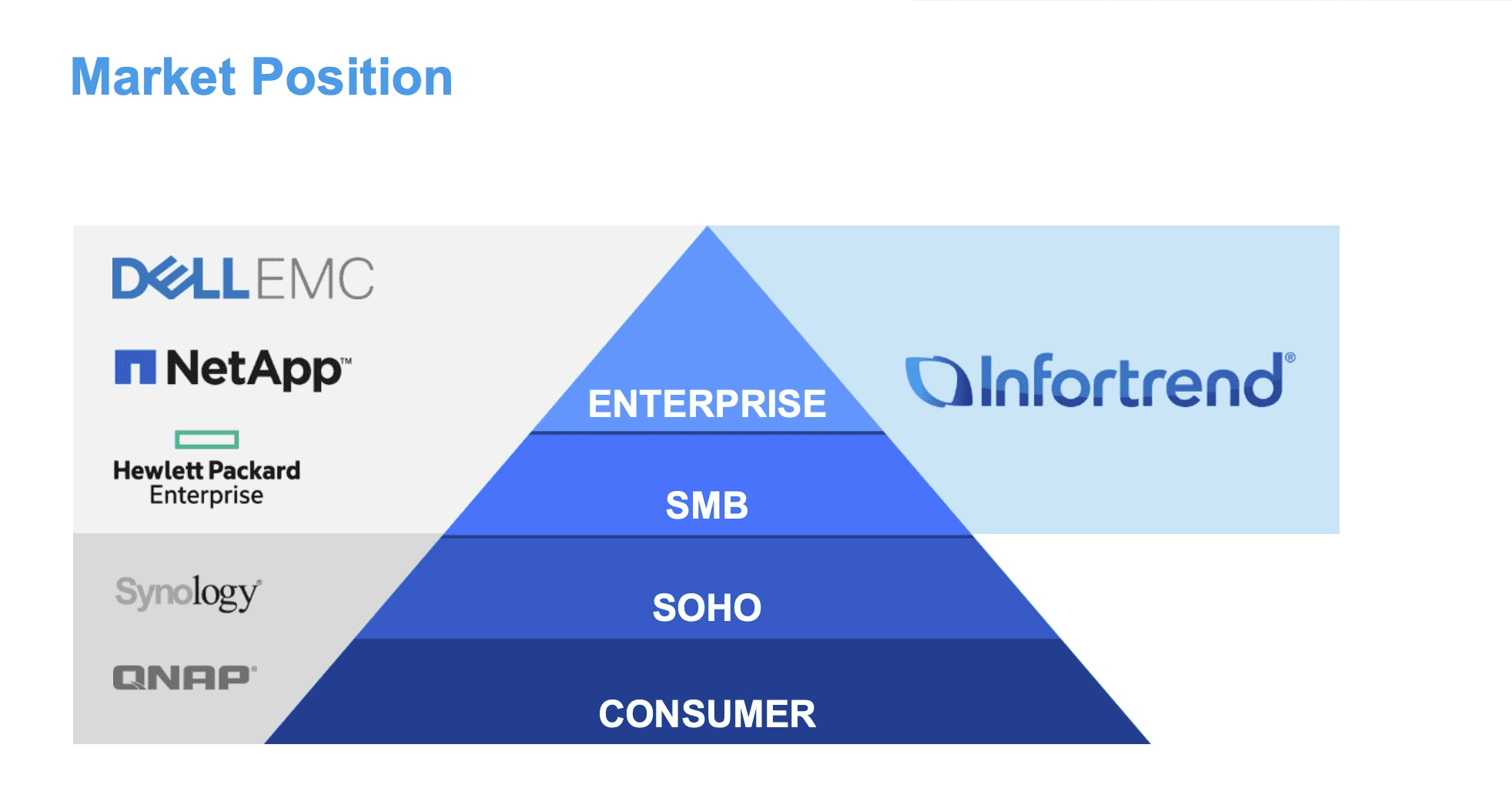 Market Position

DELL EMC

NetApp™

Hewlett Packard Enterprise

Synology®

QNAP®

ENTERPRISE

SMB

SOHO

CONSUMER

Infortrend®